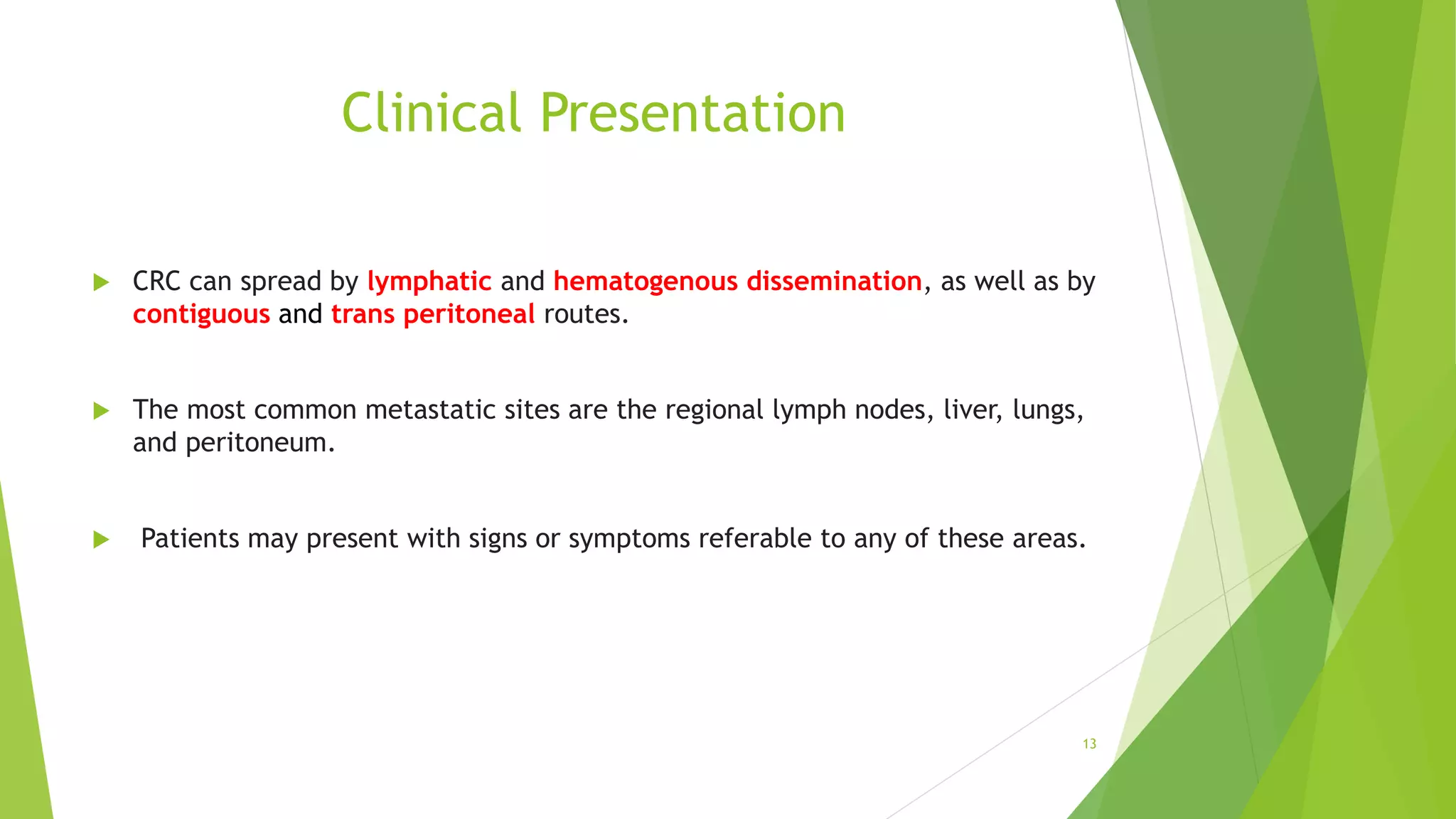 Clinical Presentation

CRC can spread by lymphatic and hematogenous dissemination, as well as by contiguous and trans peritoneal routes.

The most common metastatic sites are the regional lymph nodes, liver, lungs, and peritoneum.

Patients may present with signs or symptoms referable to any of these areas.

13